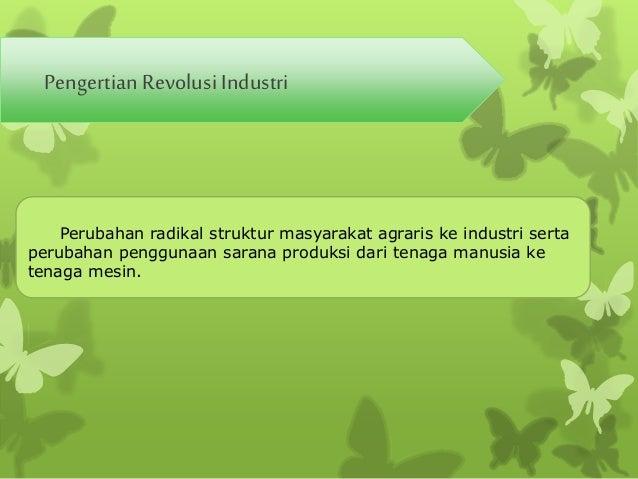 Pengertian Revolusi Industri

Perubahan radikal struktur masyarakat agraris ke industri serta perubahan penggunaan sarana produksi dari tenaga manusia ke tenaga mesin.